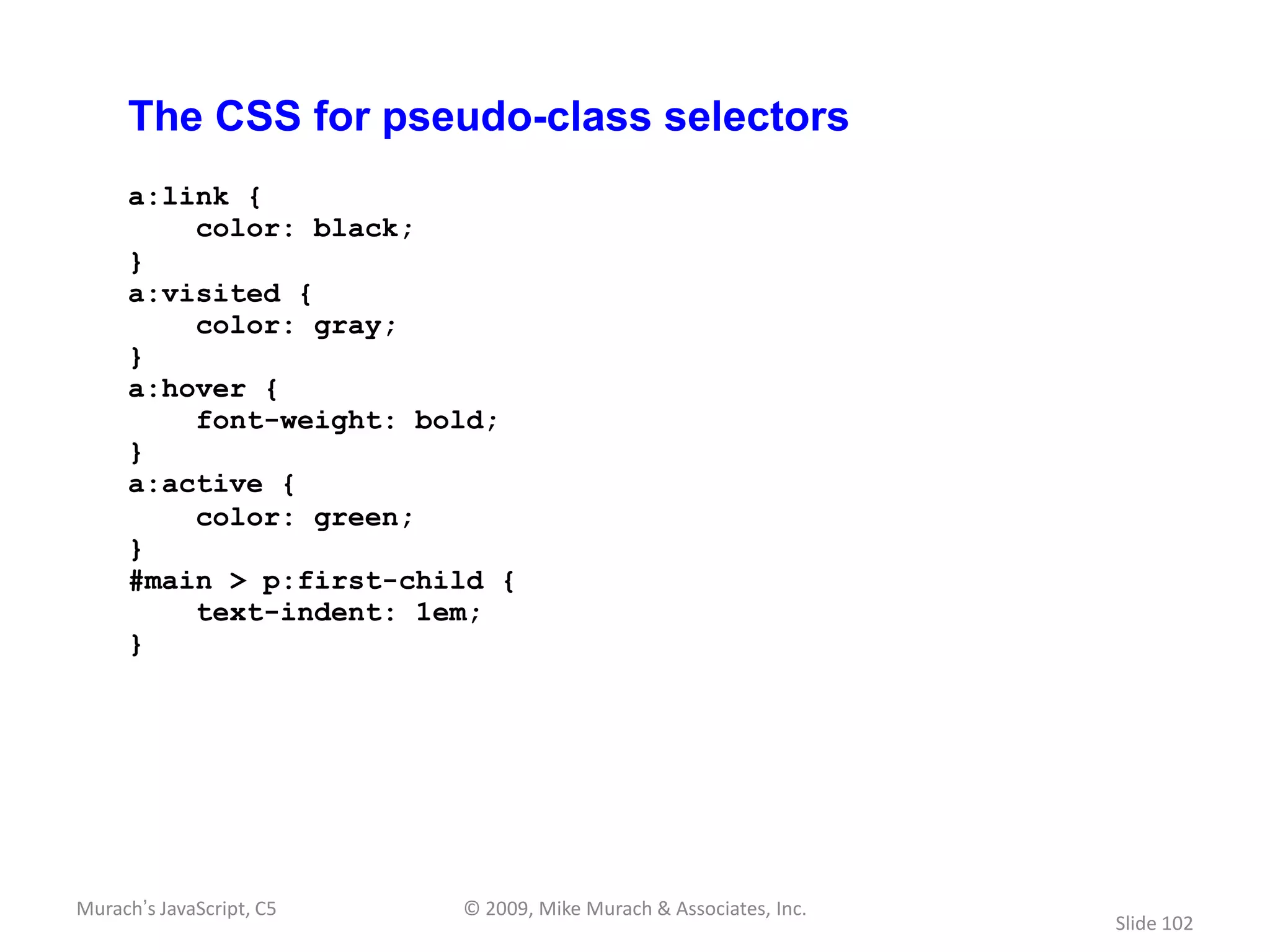 The CSS for pseudo-class selectors

a:link {
    color: black;
}
a:visited {
    color: gray;
}
a:hover {
    font-weight: bold;
}
a:active {
    color: green;
}
#main > p:first-child {
    text-indent: 1em;
}

Murach's JavaScript, C5 © 2009, Mike Murach & Associates, Inc. Slide 102